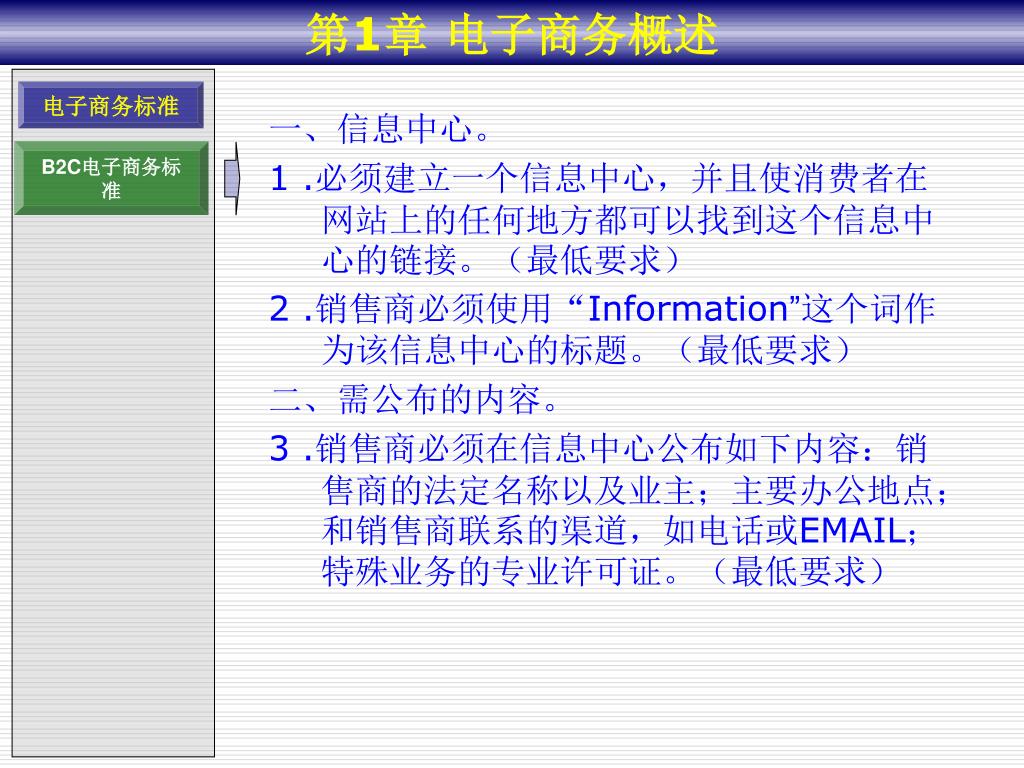 第1章 电子商务概述

电子商务标准

B2C电子商务标准

一、信息中心。

1 .必须建立一个信息中心，并且使消费者在网站上的任何地方都可以找到这个信息中心的链接。（最低要求）

2 .销售商必须使用 “Information”这个词作为该信息中心的标题。（最低要求）

二、需公布的内容。

3 .销售商必须在信息中心公布如下内容：销售商的法定名称以及业主；主要办公地点；和销售商联系的渠道，如电话或EMAIL；特殊业务的专业许可证。（最低要求）